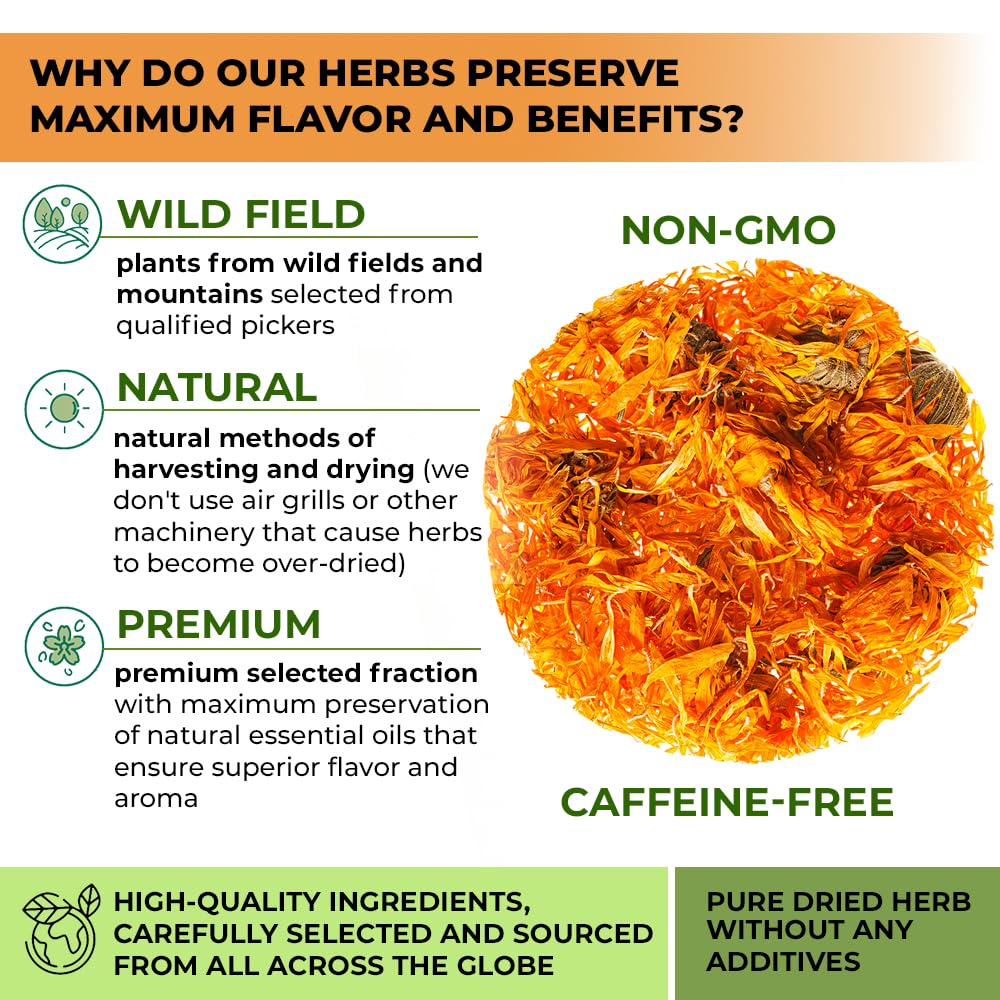 WHY DO OUR HERBS PRESERVE MAXIMUM FLAVOR AND BENEFITS?

WILD FIELD

plants from wild fields and mountains selected from qualified pickers

NATURAL

natural methods of harvesting and drying (we don't use air grills or other machinery that cause herbs to become over-dried)

PREMIUM

premium selected fraction with maximum preservation of natural essential oils that ensure superior flavor and aroma

NON-GMO

CAFFEINE-FREE

HIGH-QUALITY INGREDIENTS, CAREFULLY SELECTED AND SOURCED FROM ALL ACROSS THE GLOBE

PURE DRIED HERB WITHOUT ANY ADDITIVES